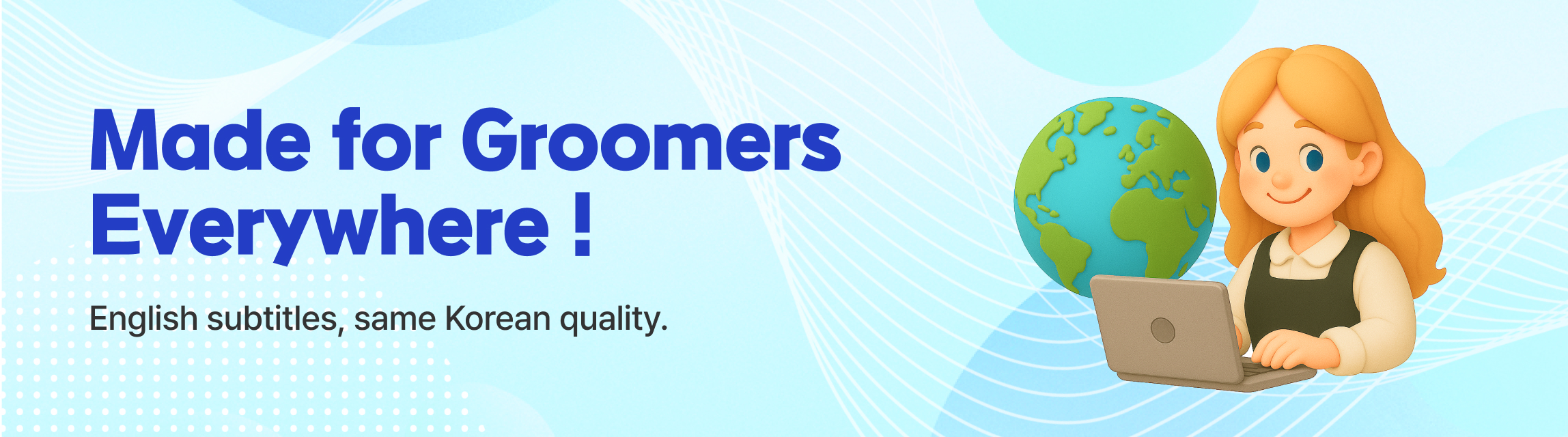 Made for Groomers Everywhere !

English subtitles, same Korean quality.